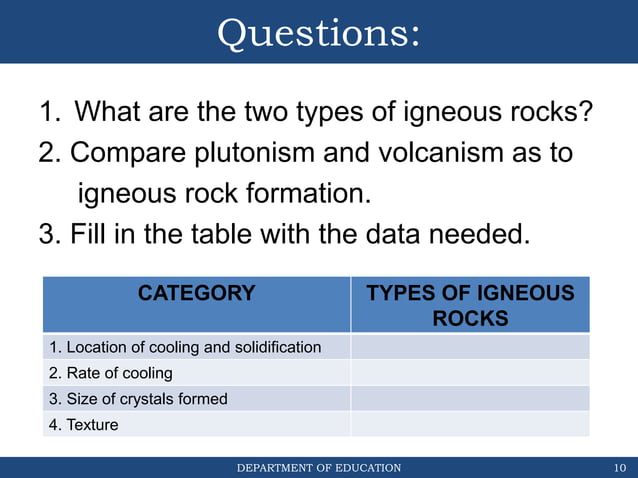 Questions:

1. What are the two types of igneous rocks?
2. Compare plutonism and volcanism as to igneous rock formation.
3. Fill in the table with the data needed.

| CATEGORY | TYPES OF IGNEOUS ROCKS |
|---|---|
| 1. Location of cooling and solidification | |
| 2. Rate of cooling | |
| 3. Size of crystals formed | |
| 4. Texture | |

DEPARTMENT OF EDUCATION 10